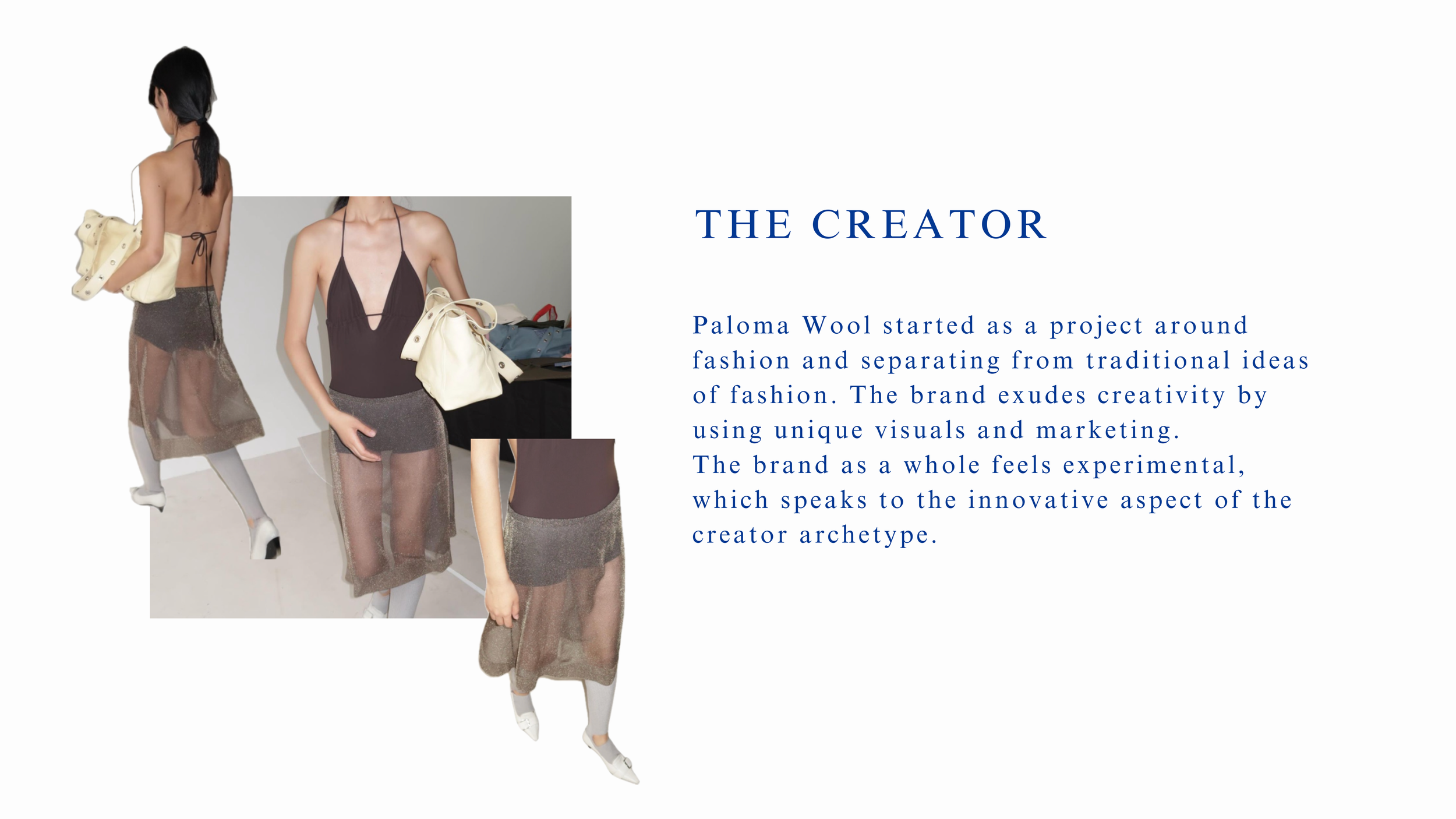 THE CREATOR

Paloma Wool started as a project around fashion and separating from traditional ideas of fashion. The brand exudes creativity by using unique visuals and marketing.
The brand as a whole feels experimental, which speaks to the innovative aspect of the creator archetype.